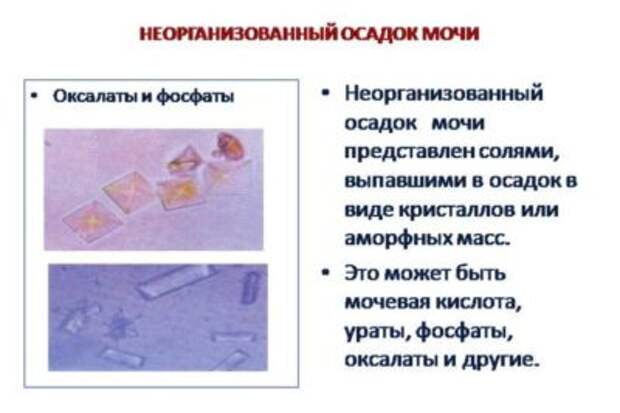 НЕОРГАНИЗОВАННЫЙ ОСАДОК МОЧИ

• Оксалаты и фосфаты

• Неорганизованный осадок мочи представлен солями, выпавшими в осадок в виде кристаллов или аморфных масс.

• Это может быть мочевая кислота, ураты, фосфаты, оксалаты и другие.